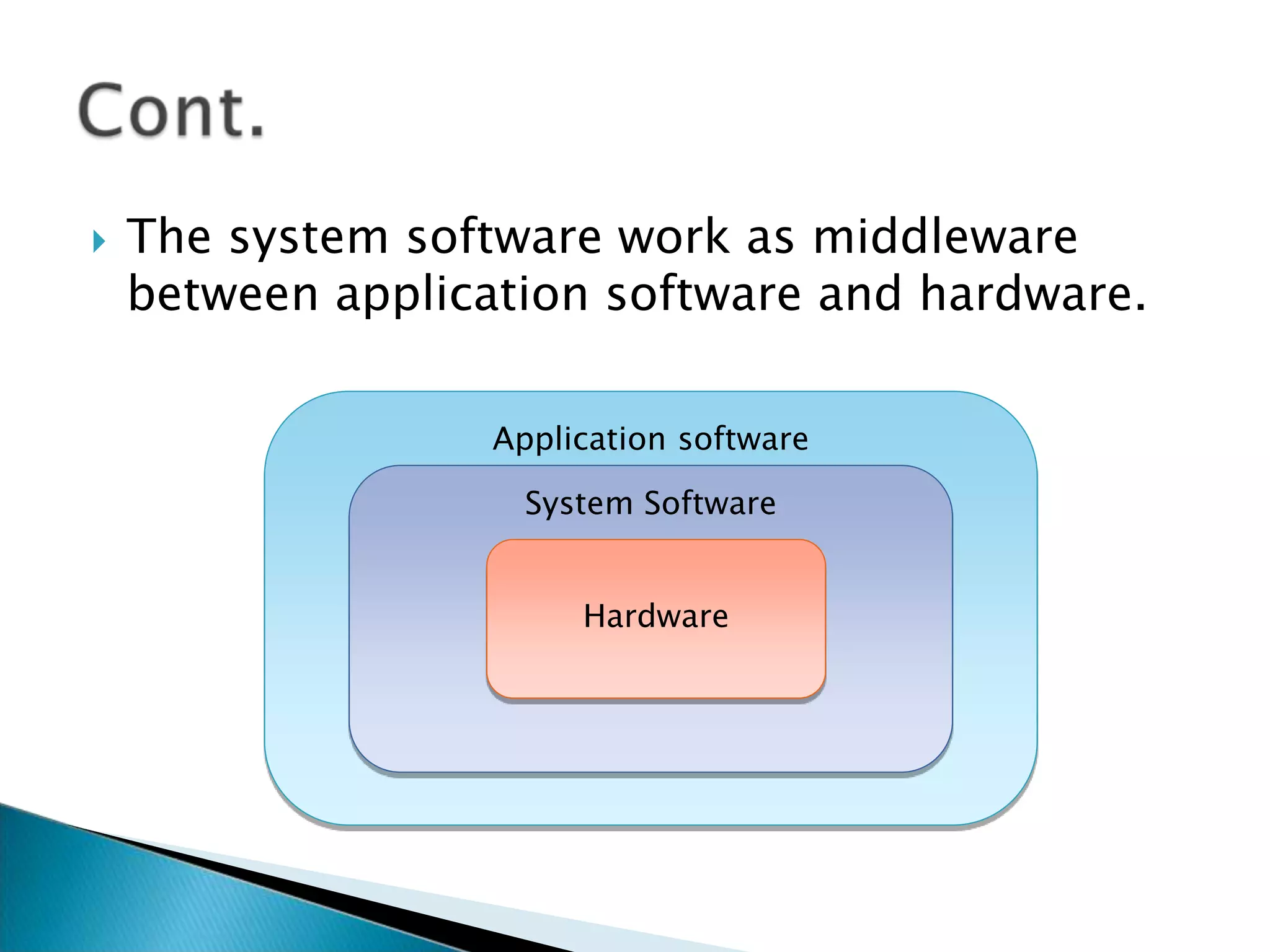 Cont.

The system software work as middleware between application software and hardware.

Application software

System Software

Hardware